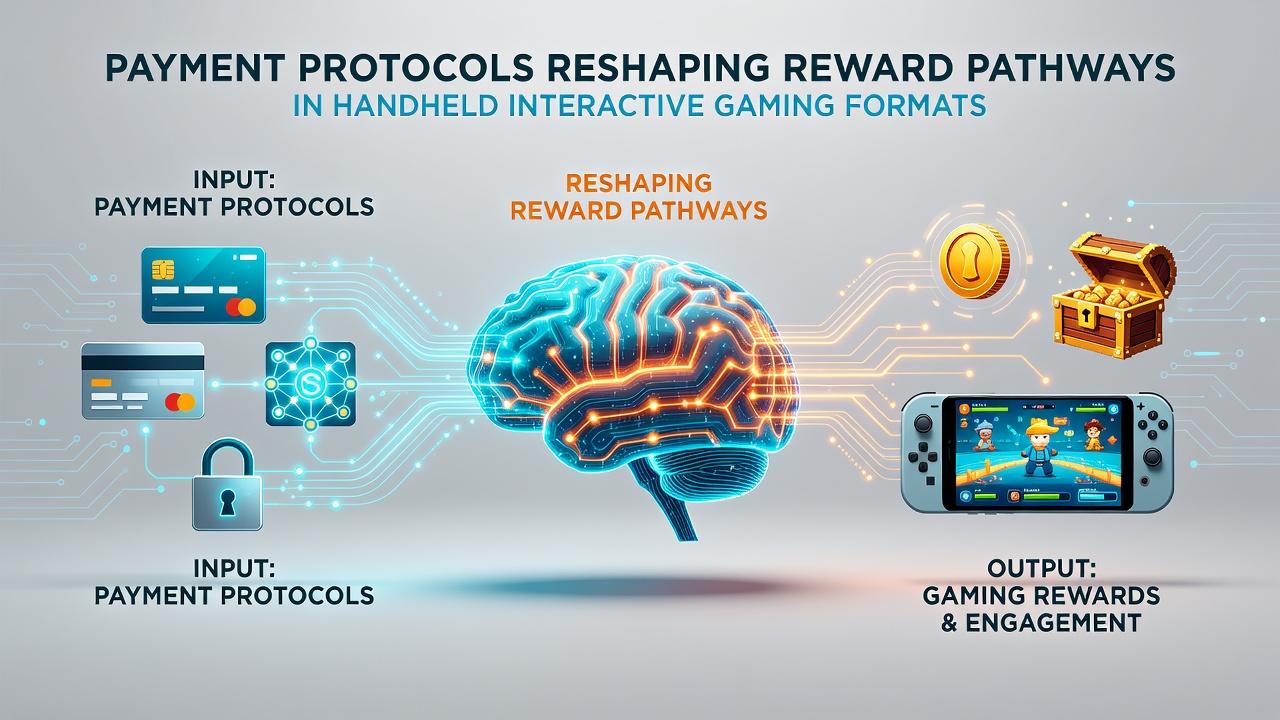 PAYMENT PROTOCOLS RESHAPING REWARD PATHWAYS
IN HANDHELD INTERACTIVE GAMING FORMATS

INPUT:
PAYMENT PROTOCOLS

RESHAPING
REWARD PATHWAYS

INPUT:
PAYMENT PROTOCOLS

OUTPUT:
GAMING REWARDS
& ENGAGEMENT